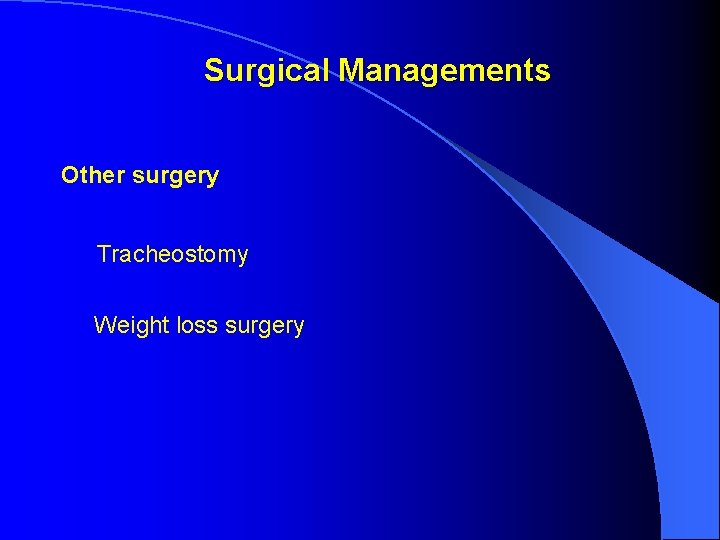 Surgical Managements

Other surgery

Tracheostomy

Weight loss surgery